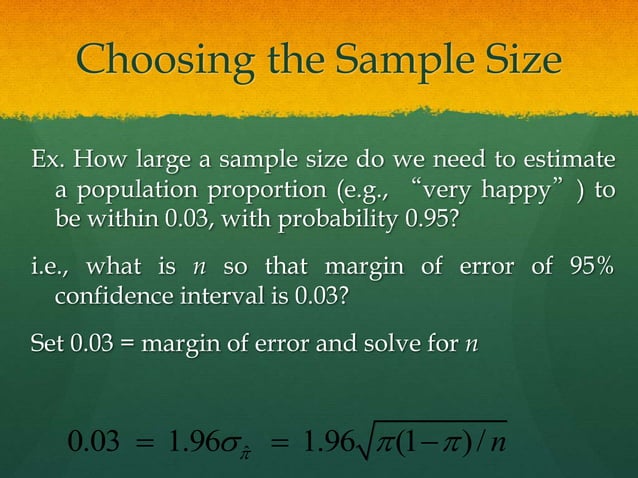 Choosing the Sample Size

Ex. How large a sample size do we need to estimate a population proportion (e.g., “very happy” ) to be within 0.03, with probability 0.95?

i.e., what is $n$ so that margin of error of 95% confidence interval is 0.03?

Set 0.03 = margin of error and solve for $n$

$0.03 = 1.96\sigma_{\hat{\pi}} = 1.96\sqrt{\pi(1-\pi)/n}$